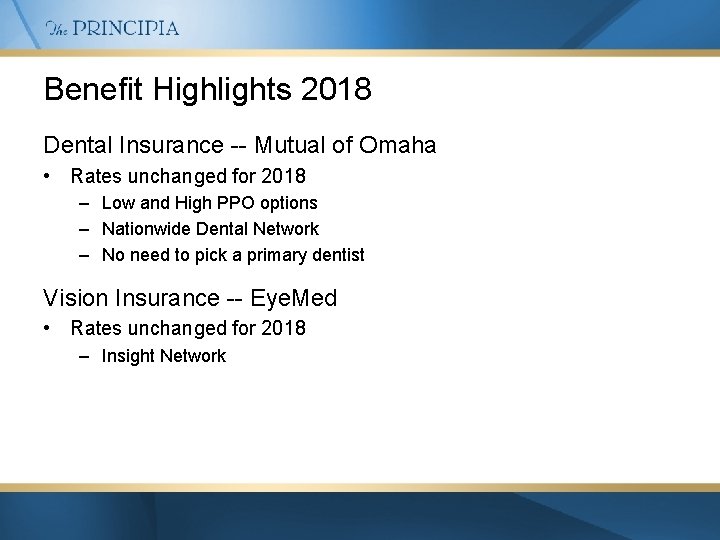 The PRINCIPIA

Benefit Highlights 2018

Dental Insurance -- Mutual of Omaha

• Rates unchanged for 2018
 – Low and High PPO options
 – Nationwide Dental Network
 – No need to pick a primary dentist

Vision Insurance -- EyeMed

• Rates unchanged for 2018
 – Insight Network